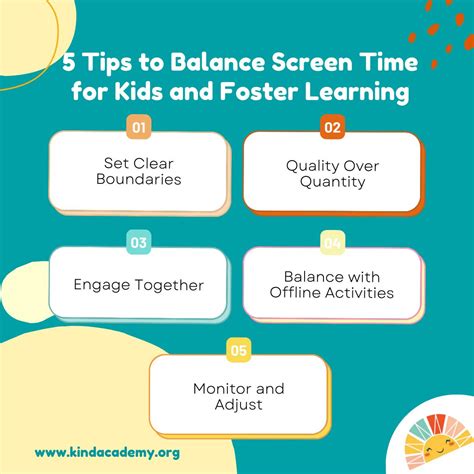 5 Tips to Balance Screen Time for Kids and Foster Learning

01

Set Clear Boundaries

02

Quality Over Quantity

03

Engage Together

04

Balance with Offline Activities

05

Monitor and Adjust

www.kindacademy.org